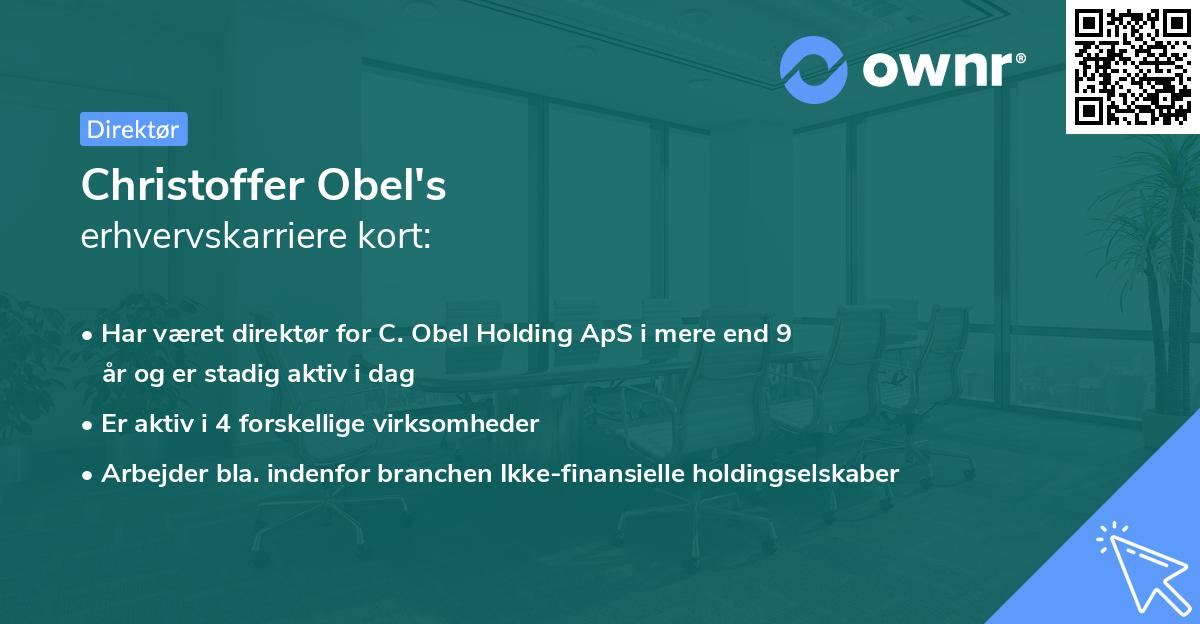 ownr®

Direktør

Christoffer Obel's
erhvervskarriere kort:

• Har været direktør for C. Obel Holding ApS i mere end 9 år og er stadig aktiv i dag

• Er aktiv i 4 forskellige virksomheder

• Arbejder bla. indenfor branchen Ikke-finansielle holdingselskaber